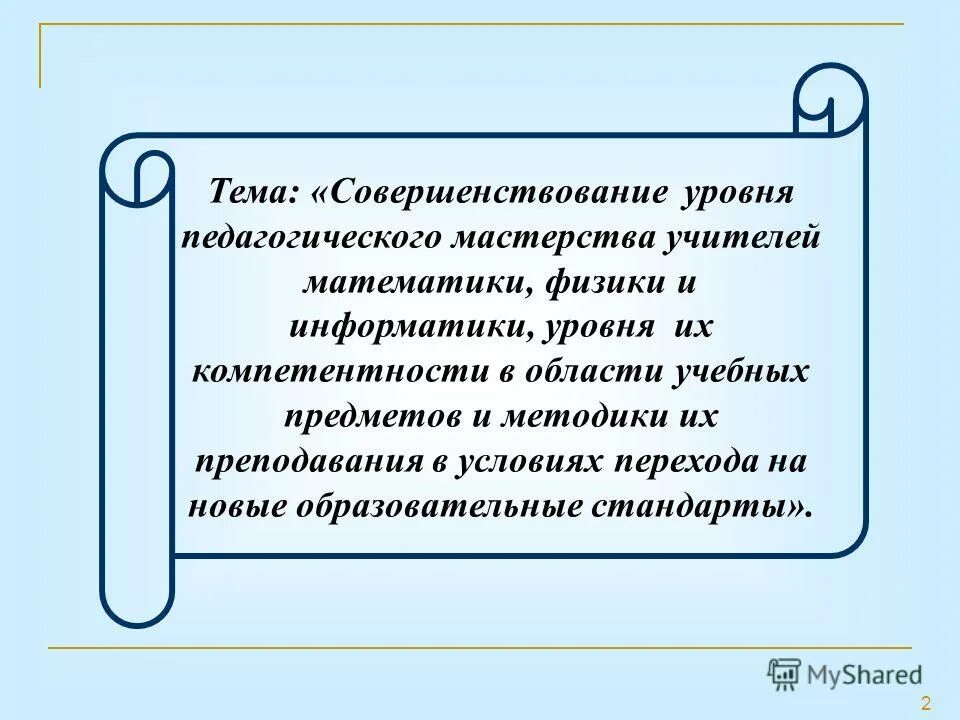 Тема: «Совершенствование уровня педагогического мастерства учителей математики, физики и информатики, уровня их компетентности в области учебных предметов и методики их преподавания в условиях перехода на новые образовательные стандарты».

MyShared

2